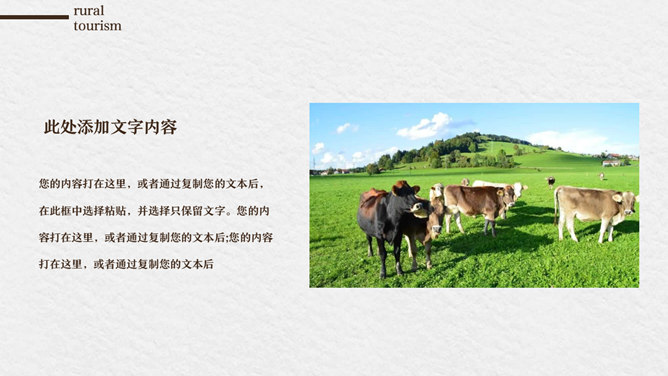 rural
tourism

此处添加文字内容

您的内容打在这里，或者通过复制您的文本后，在此框中选择粘贴，并选择只保留文字。您的内容打在这里，或者通过复制您的文本后;您的内容打在这里，或者通过复制您的文本后